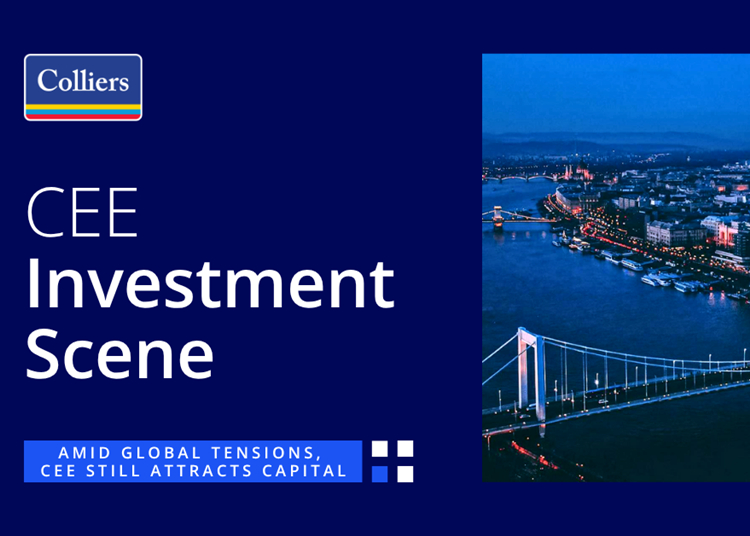 Colliers

CEE
Investment
Scene

AMID GLOBAL TENSIONS,
CEE STILL ATTRACTS CAPITAL